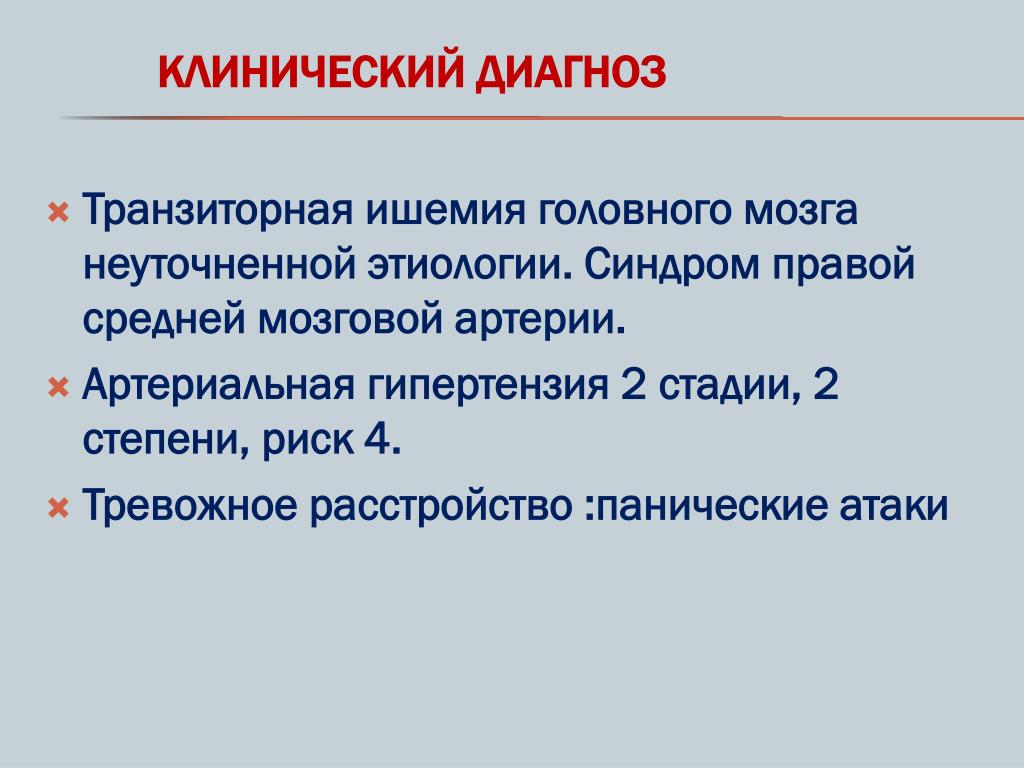 КЛИНИЧЕСКИЙ ДИАГНОЗ

Транзиторная ишемия головного мозга неуточненной этиологии. Синдром правой средней мозговой артерии.

Артериальная гипертензия 2 стадии, 2 степени, риск 4.

Тревожное расстройство :панические атаки